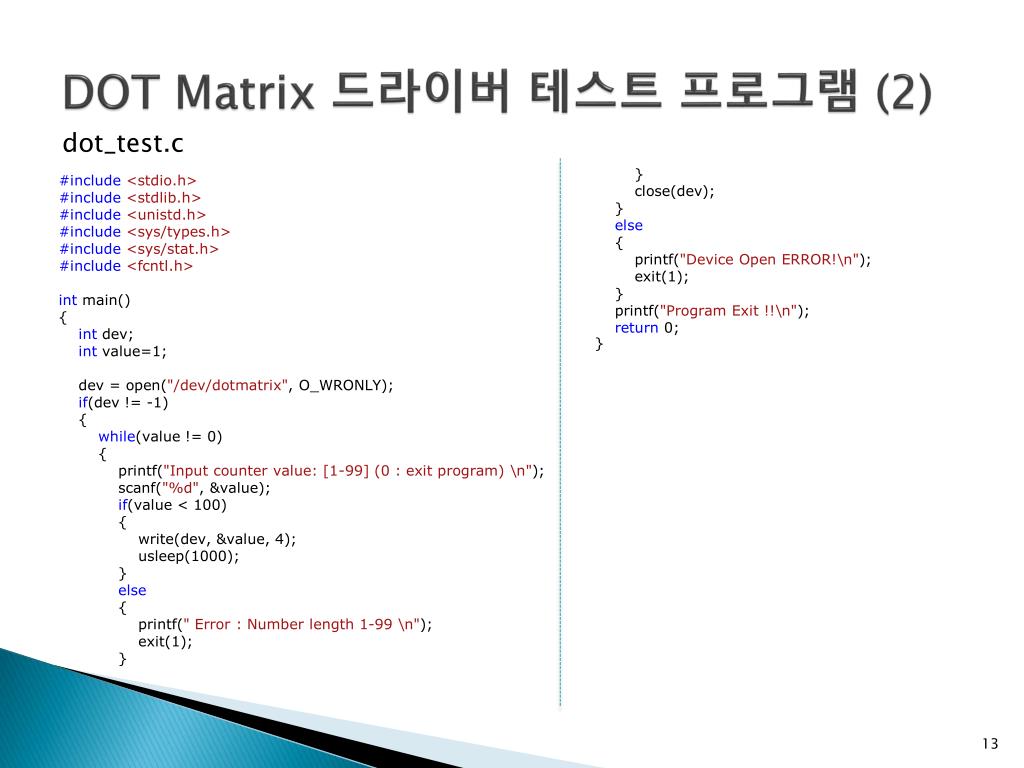 DOT Matrix 드라이버 테스트 프로그램 (2)

dot_test.c

#include <stdio.h>
#include <stdlib.h>
#include <unistd.h>
#include <sys/types.h>
#include <sys/stat.h>
#include <fcntl.h>

int main()
{
int dev;
int value=1;

dev = open("/dev/dotmatrix", O_WRONLY);
if(dev != -1)
{
while(value != 0)
{
printf("Input counter value: [1-99] (0 : exit program) \n");
scanf("%d", &value);
if(value < 100)
{
write(dev, &value, 4);
usleep(1000);
}
else
{
printf(" Error : Number length 1-99 \n");
exit(1);
}
}
close(dev);
}
else
{
printf("Device Open ERROR!\n");
exit(1);
}
printf("Program Exit !!\n");
return 0;
}

13